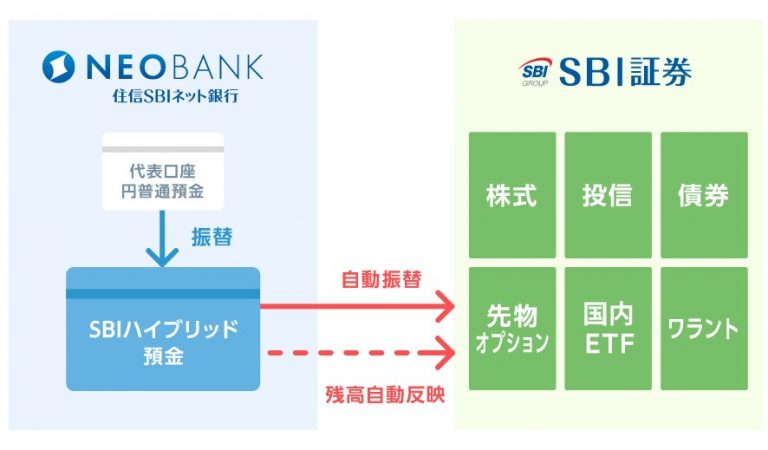 NEOBANK
住信SBIネット銀行

代表口座
円普通預金

振替

SBIハイブリッド
預金

自動振替

残高自動反映

SBI GROUP SBI証券

株式

投信

債券

先物
オプション

国内
ETF

ワラント